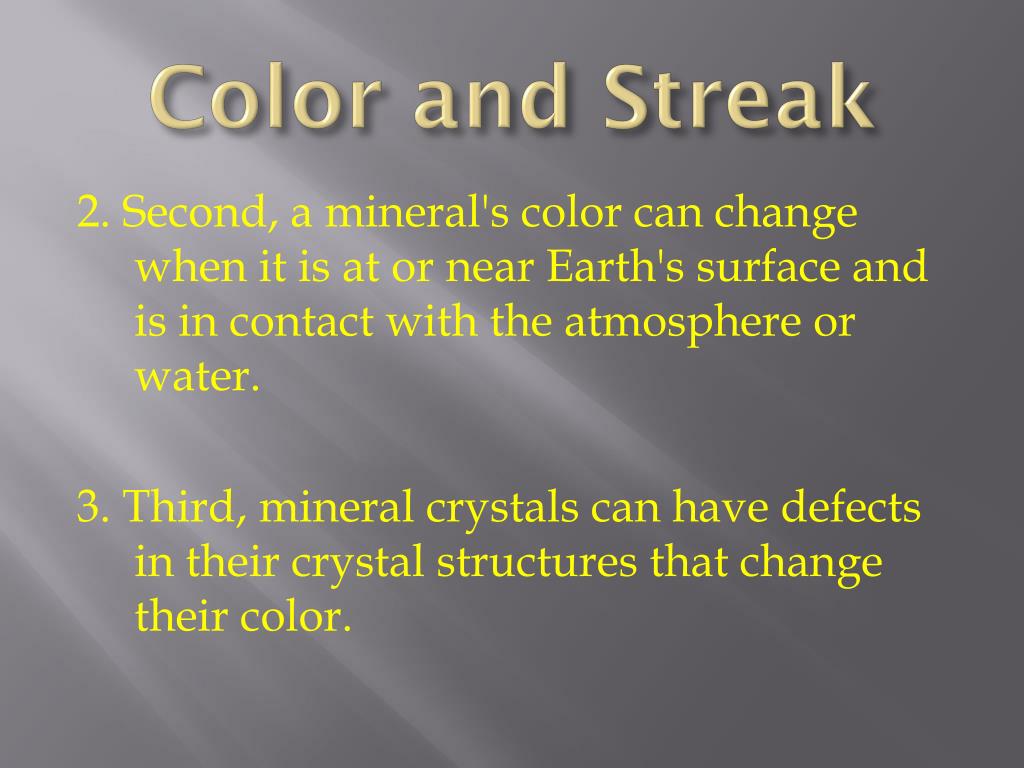 Color and Streak

2. Second, a mineral's color can change when it is at or near Earth's surface and is in contact with the atmosphere or water.

3. Third, mineral crystals can have defects in their crystal structures that change their color.